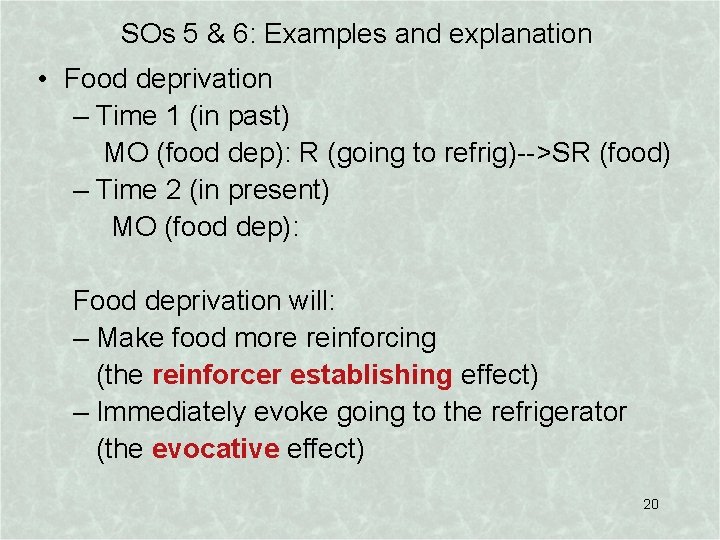 SOs 5 & 6: Examples and explanation

• Food deprivation
– Time 1 (in past)
MO (food dep): R (going to refrig)-->SR (food)
– Time 2 (in present)
MO (food dep):

Food deprivation will:
– Make food more reinforcing (the reinforcer establishing effect)
– Immediately evoke going to the refrigerator (the evocative effect)

20